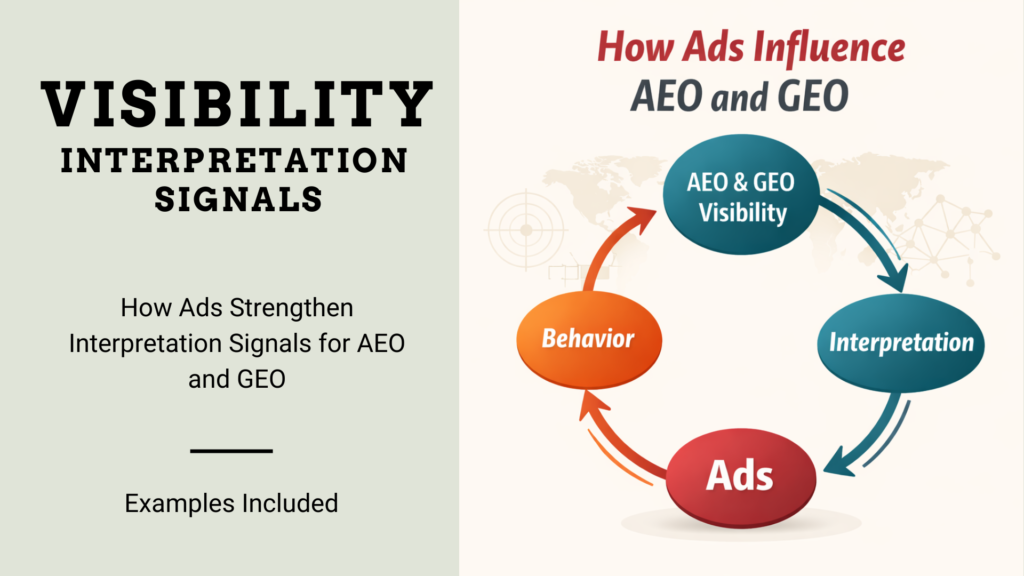 VISIBILITY
INTERPRETATION
SIGNALS

How Ads Strengthen Interpretation Signals for AEO and GEO

Examples Included

How Ads Influence
AEO and GEO

AEO & GEO
Visibility

Interpretation

Ads

Behavior